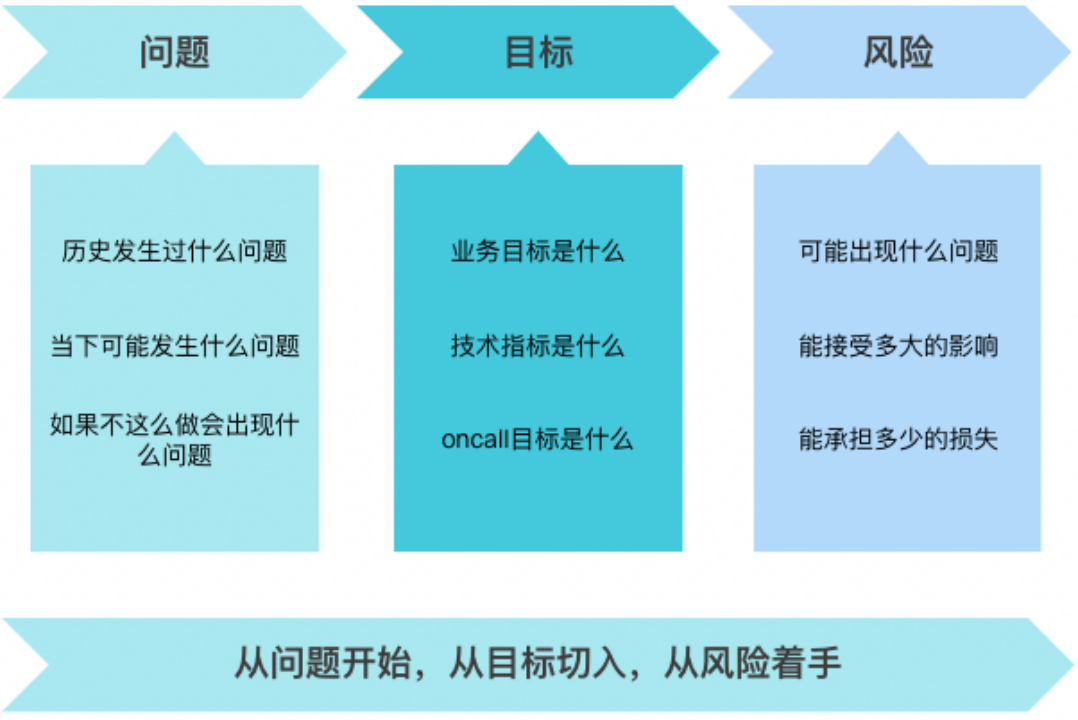 问题

目标

风险

历史发生过什么问题

当下可能发生什么问题

如果不这么做会出现什么问题

业务目标是什么

技术指标是什么

oncall目标是什么

可能出现什么问题

能接受多大的影响

能承担多少的损失

从问题开始，从目标切入，从风险着手